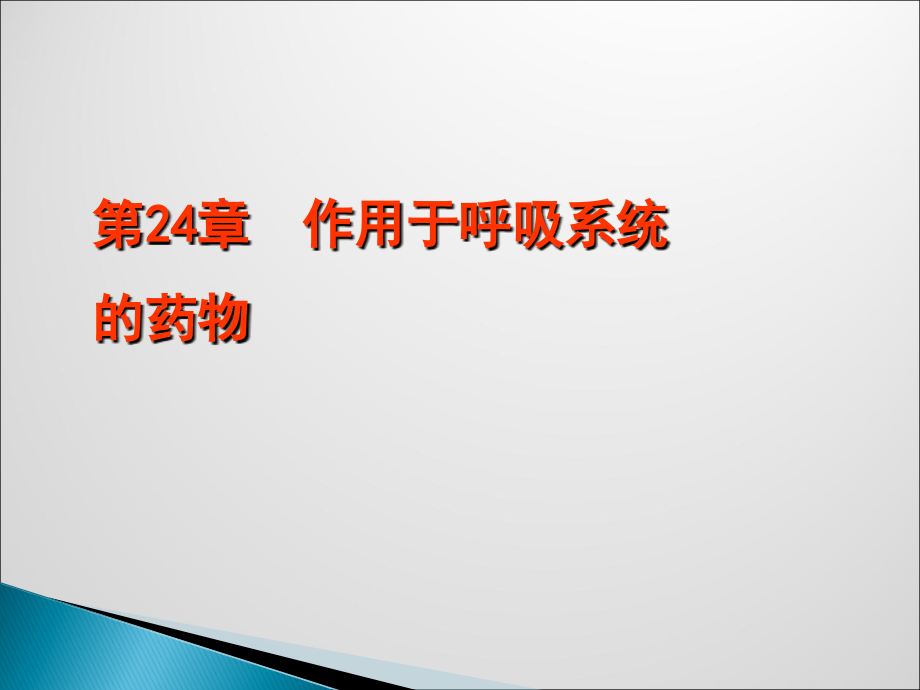 第24章　作用于呼吸系统的药物